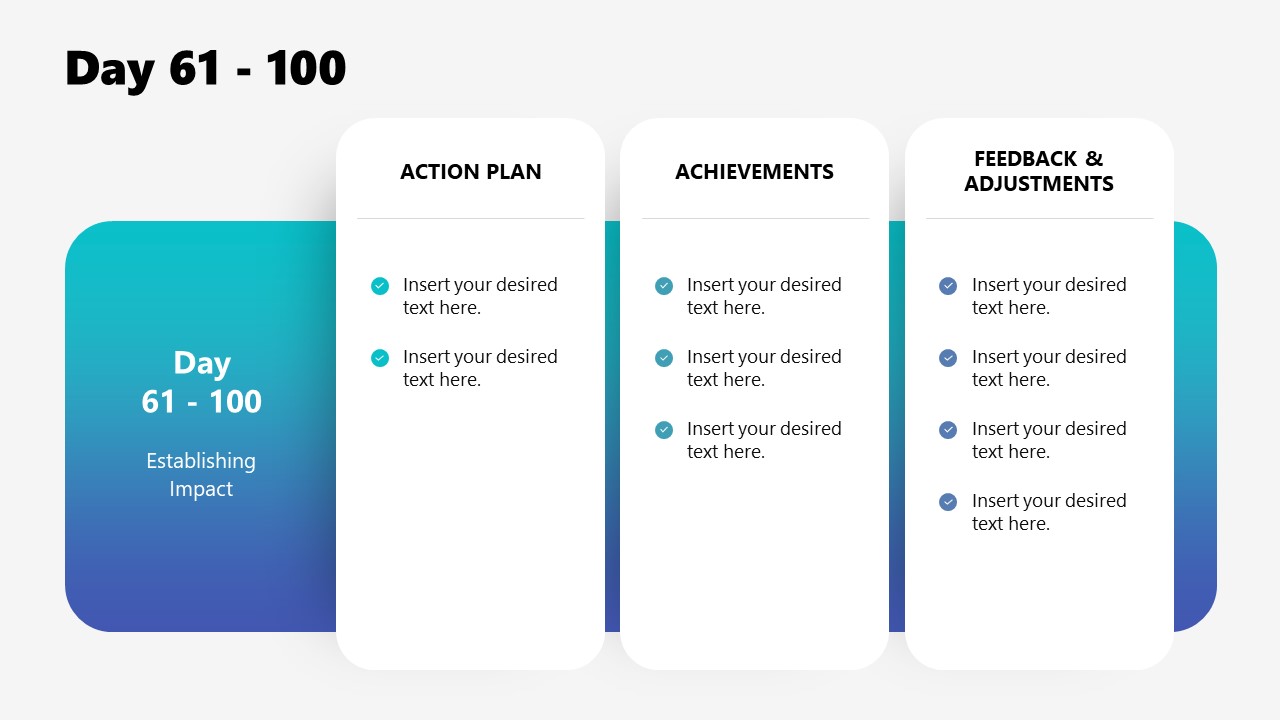 Day 61 - 100

Day
61 - 100

Establishing Impact

ACTION PLAN

Insert your desired text here.

Insert your desired text here.

ACHIEVEMENTS

Insert your desired text here.

Insert your desired text here.

Insert your desired text here.

FEEDBACK & ADJUSTMENTS

Insert your desired text here.

Insert your desired text here.

Insert your desired text here.

Insert your desired text here.